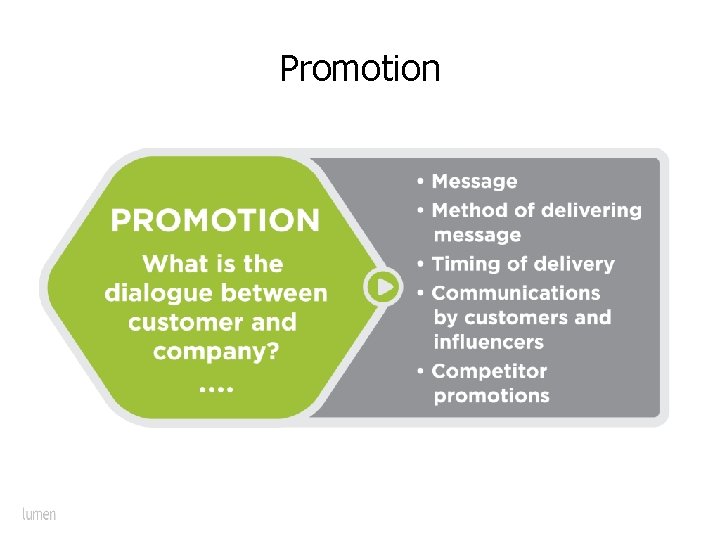 Promotion

PROMOTION

What is the dialogue between customer and company?

....

• Message
• Method of delivering message
• Timing of delivery
• Communications by customers and influencers
• Competitor promotions

lumen